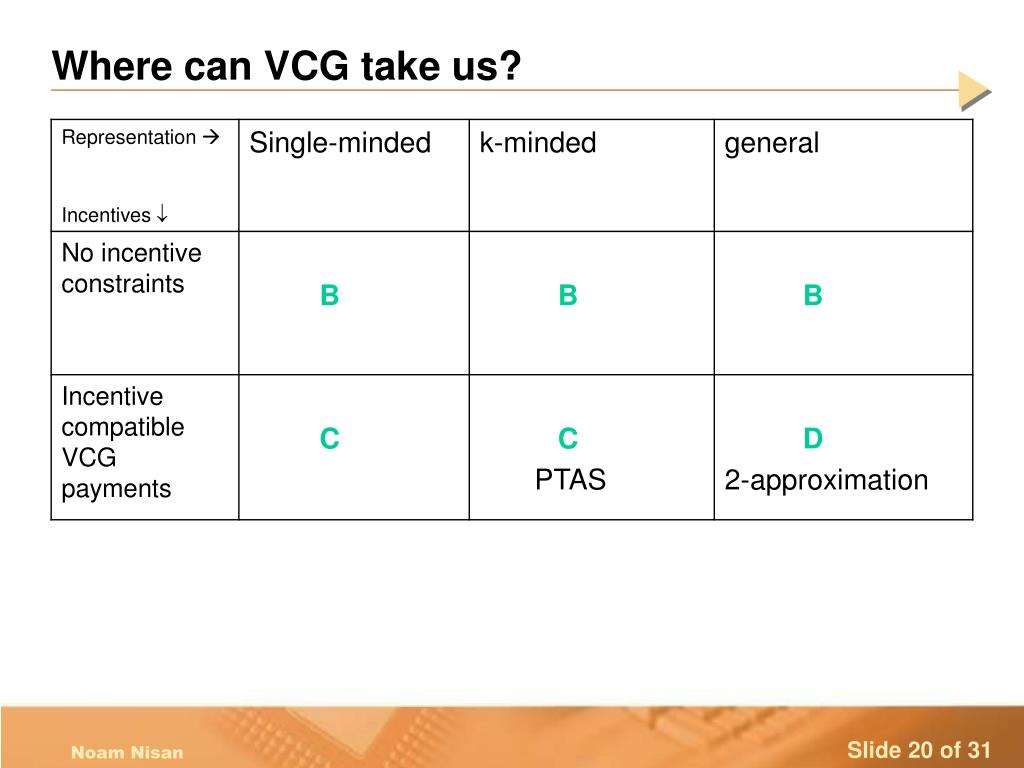 Where can VCG take us?

| Representation → Incentives ↓ | Single-minded | k-minded | general |
|---|---|---|---|
| No incentive constraints | B | B | B |
| Incentive compatible VCG payments | C | C PTAS | D 2-approximation |

Noam Nisan

Slide 20 of 31